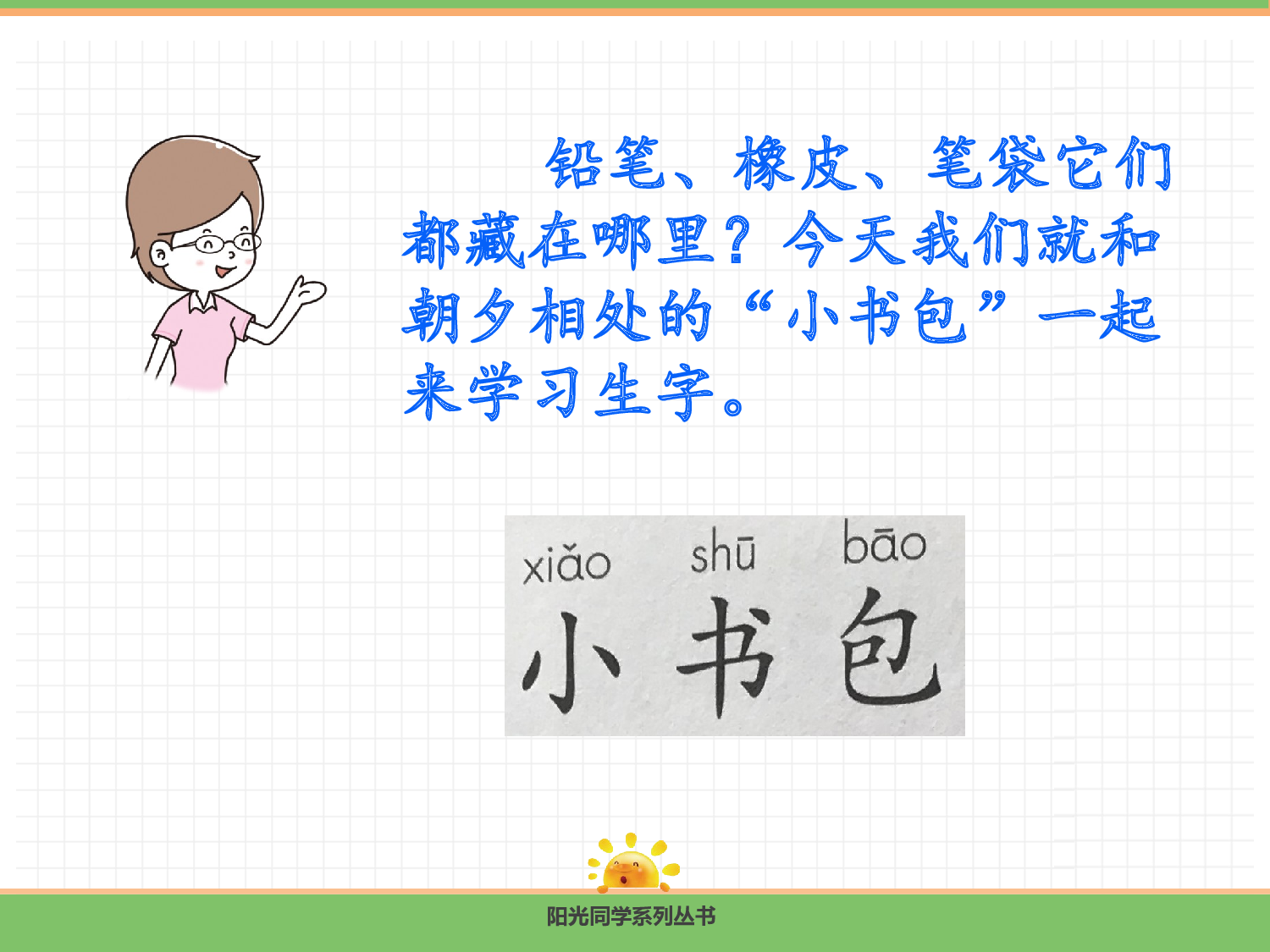 铅笔、橡皮、笔袋它们都藏在哪里？今天我们就和朝夕相处的“小书包”一起来学习生字。

xiǎo shū bāo
小 书 包

阳光同学系列丛书